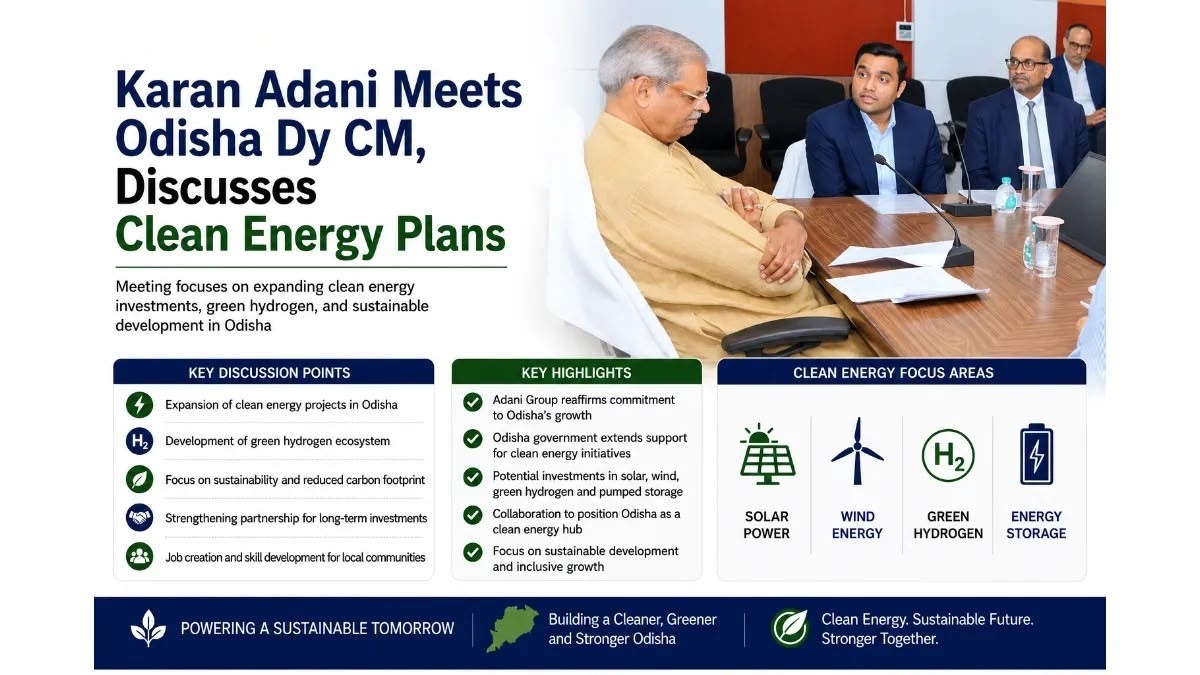 Karan Adani Meets Odisha Dy CM, Discusses Clean Energy Plans

Meeting focuses on expanding clean energy investments, green hydrogen, and sustainable development in Odisha

KEY DISCUSSION POINTS

Expansion of clean energy projects in Odisha

$H_2$ Development of green hydrogen ecosystem

Focus on sustainability and reduced carbon footprint

Strengthening partnership for long-term investments

Job creation and skill development for local communities

KEY HIGHLIGHTS

Adani Group reaffirms commitment to Odisha's growth

Odisha government extends support for clean energy initiatives

Potential investments in solar, wind, green hydrogen and pumped storage

Collaboration to position Odisha as a clean energy hub

Focus on sustainable development and inclusive growth

CLEAN ENERGY FOCUS AREAS

SOLAR POWER

WIND ENERGY

$H_2$

GREEN HYDROGEN

ENERGY STORAGE

POWERING A SUSTAINABLE TOMORROW

Building a Cleaner, Greener and Stronger Odisha

Clean Energy. Sustainable Future. Stronger Together.